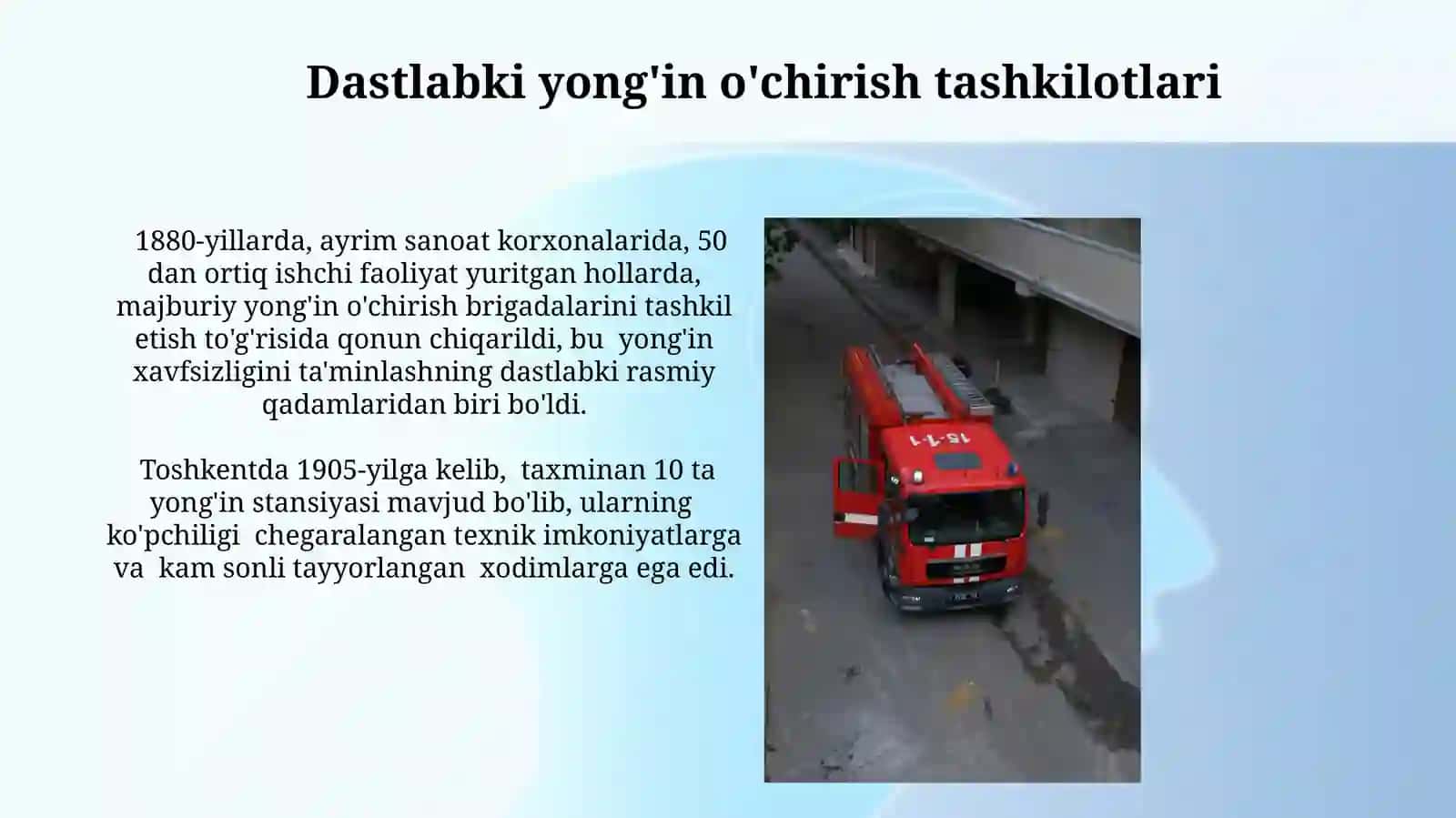 Dastlabki yong'in o'chirish tashkilotlari

1880-yillarda, ayrim sanoat korxonalarida, 50 dan ortiq ishchi faoliyat yuritgan hollarda, majburiy yong'in o'chirish brigadalarini tashkil etish to'g'risida qonun chiqarildi, bu yong'in xavfsizligini ta'minlashning dastlabki rasmiy qadamlaridan biri bo'ldi.

Toshkentda 1905-yilga kelib, taxminan 10 ta yong'in stansiyasi mavjud bo'lib, ularning ko'pchiligi chegaralangan texnik imkoniyatlarga va kam sonli tayyorlangan xodimlarga ega edi.

15-1-1